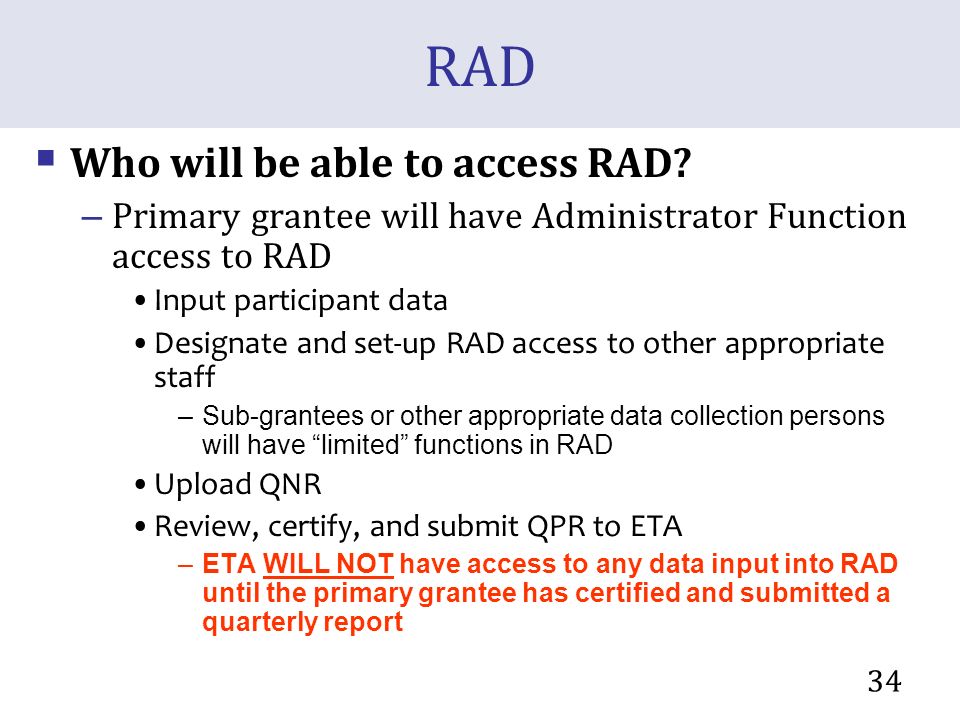 RAD

▪ Who will be able to access RAD?

– Primary grantee will have Administrator Function access to RAD

• Input participant data

• Designate and set-up RAD access to other appropriate staff

– Sub-grantees or other appropriate data collection persons will have “limited” functions in RAD

• Upload QNR

• Review, certify, and submit QPR to ETA

– ETA WILL NOT have access to any data input into RAD until the primary grantee has certified and submitted a quarterly report

34